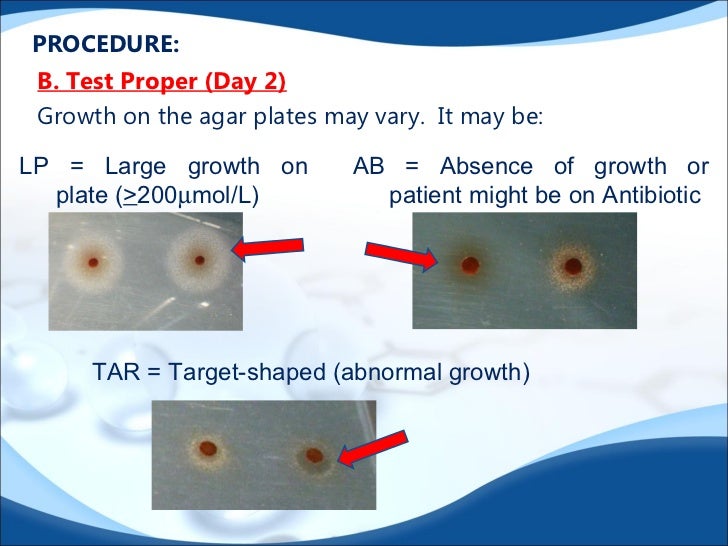 PROCEDURE:

B. Test Proper (Day 2)

Growth on the agar plates may vary. It may be:

LP = Large growth on plate ($\geq$200μmol/L)

AB = Absence of growth or patient might be on Antibiotic

TAR = Target-shaped (abnormal growth)